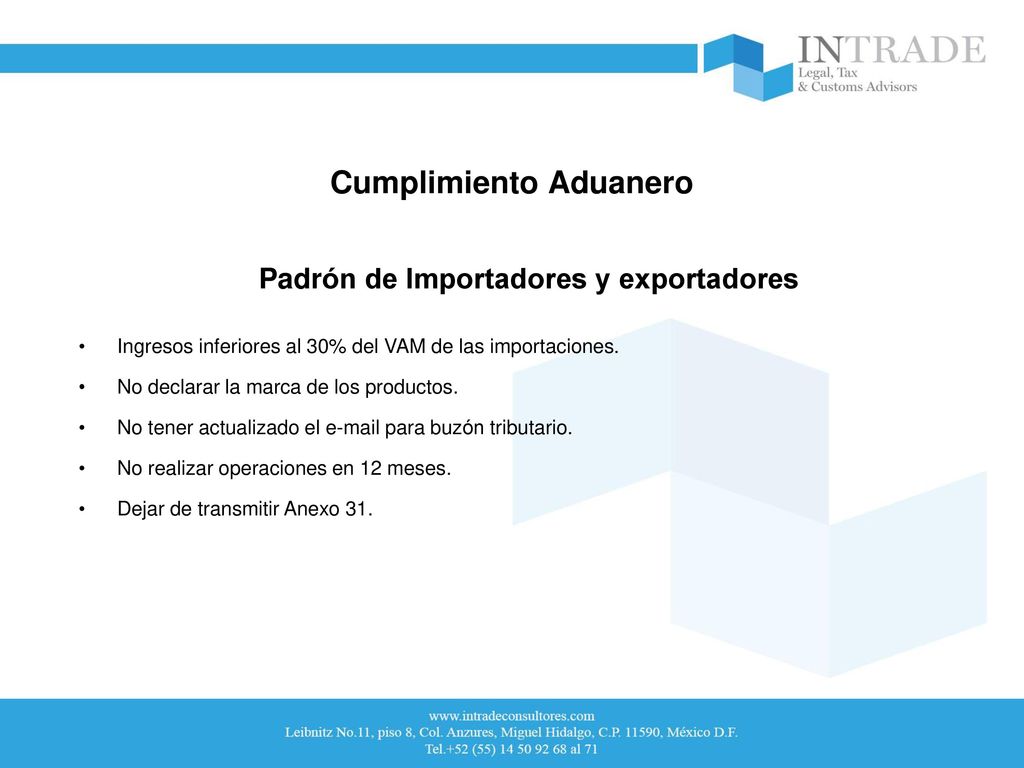 INTRADE
Legal, Tax
& Customs Advisors

Cumplimiento Aduanero

Padrón de Importadores y exportadores

• Ingresos inferiores al 30% del VAM de las importaciones.
• No declarar la marca de los productos.
• No tener actualizado el e-mail para buzón tributario.
• No realizar operaciones en 12 meses.
• Dejar de transmitir Anexo 31.

www.intradeconsultores.com
Leibnitz No.11, piso 8, Col. Anzures, Miguel Hidalgo, C.P. 11590, México D.F.
Tel.+52 (55) 14 50 92 68 al 71